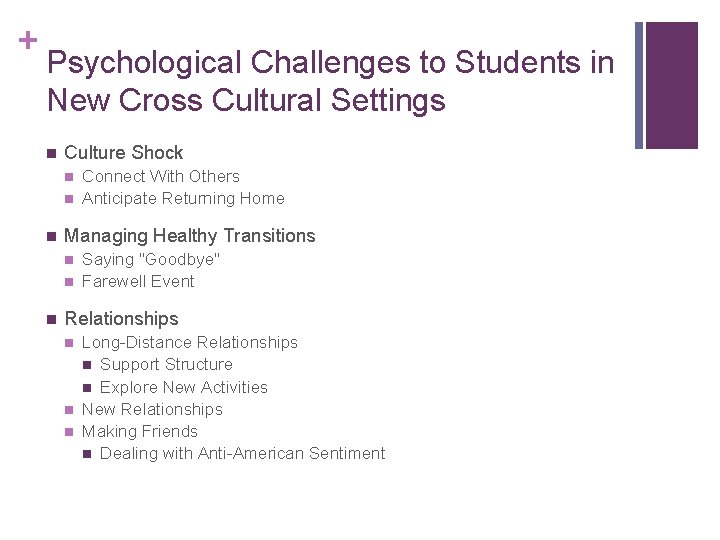 +
Psychological Challenges to Students in New Cross Cultural Settings

- Culture Shock
  - Connect With Others
  - Anticipate Returning Home
- Managing Healthy Transitions
  - Saying "Goodbye"
  - Farewell Event
- Relationships
  - Long-Distance Relationships
    - Support Structure
    - Explore New Activities
  - New Relationships
  - Making Friends
    - Dealing with Anti-American Sentiment